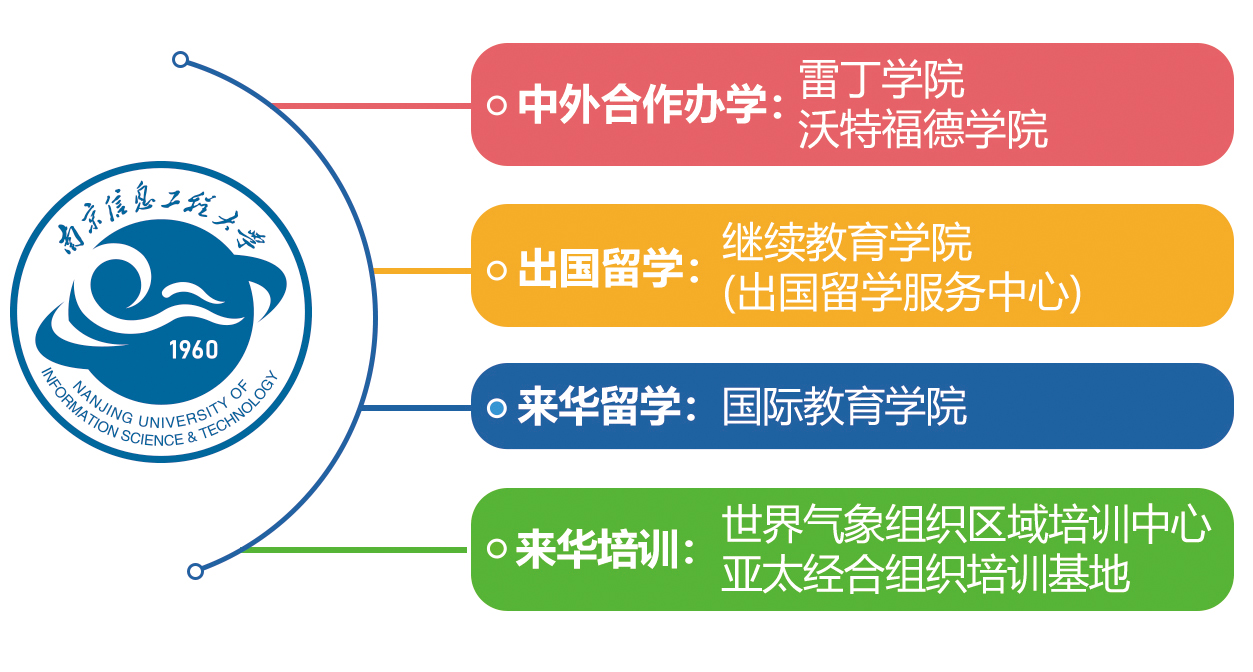 南京信息工程大学

1960

NANJING UNIVERSITY OF INFORMATION SCIENCE & TECHNOLOGY

中外合作办学：雷丁学院
沃特福德学院

出国留学：继续教育学院
(出国留学服务中心)

来华留学：国际教育学院

来华培训：世界气象组织区域培训中心
亚太经合组织培训基地